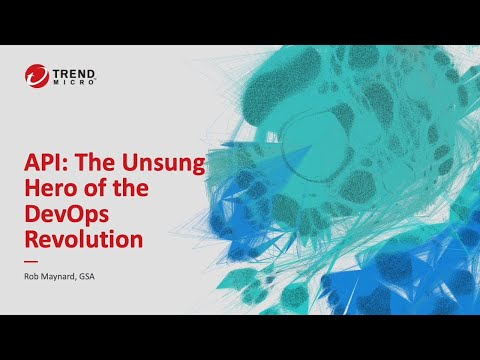 TREND MICRO

API: The Unsung Hero of the DevOps Revolution

Rob Maynard, GSA